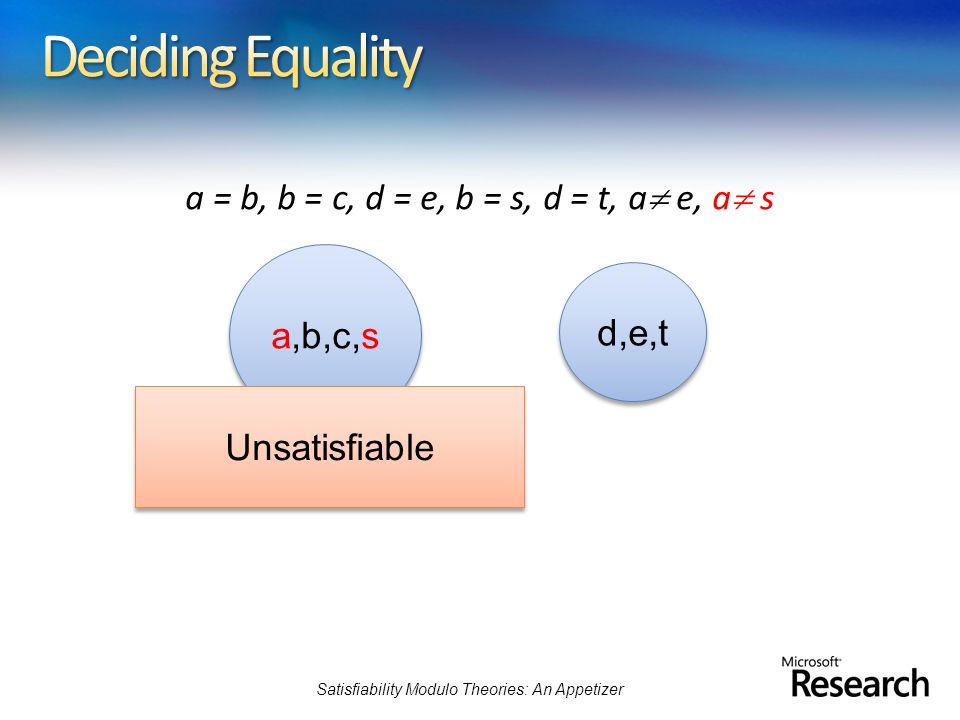 Deciding Equality

$a = b, b = c, d = e, b = s, d = t, a \neq e, a \neq s$

a,b,c,s

d,e,t

Unsatisfiable

Satisfiability Modulo Theories: An Appetizer

Microsoft Research